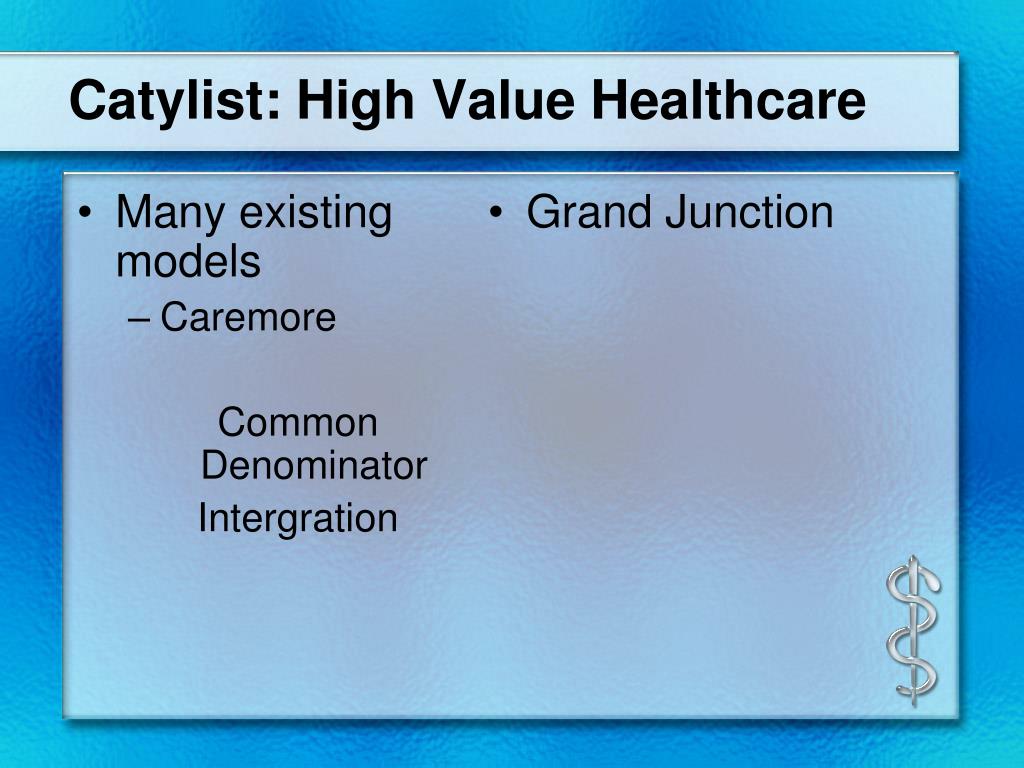 Catylist: High Value Healthcare

• Many existing models
– Caremore

Common Denominator
Intergration

• Grand Junction